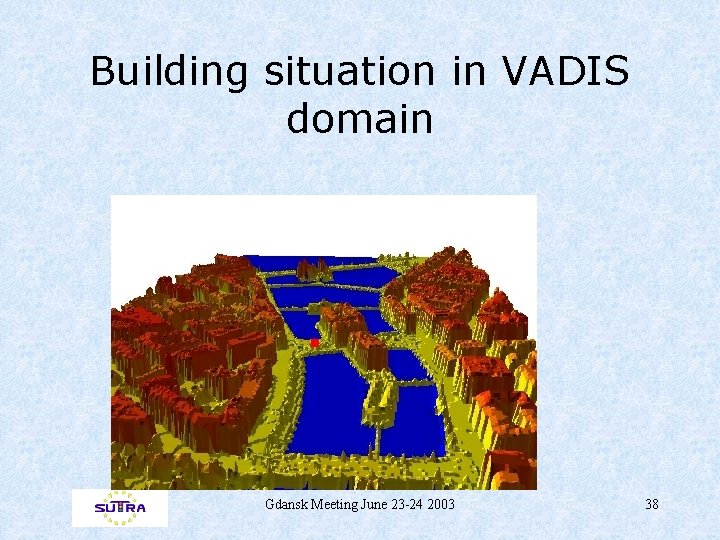 Building situation in VADIS domain

SUTRA

Gdansk Meeting June 23-24 2003

38